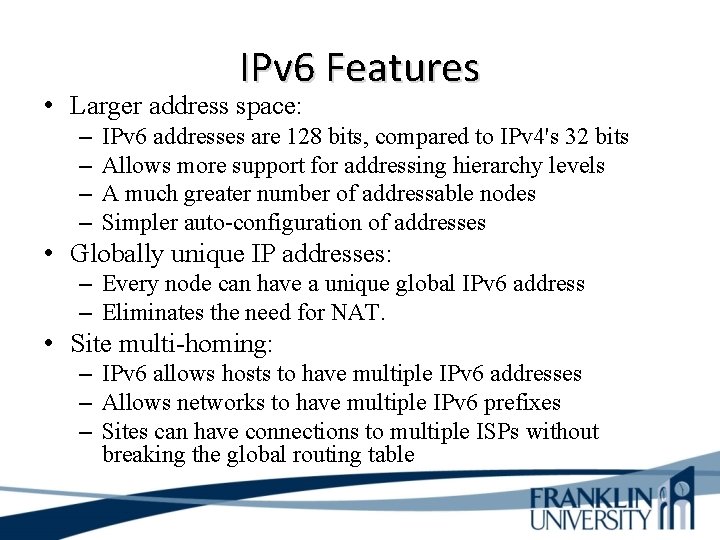 IPv6 Features

• Larger address space:
– IPv6 addresses are 128 bits, compared to IPv4's 32 bits
– Allows more support for addressing hierarchy levels
– A much greater number of addressable nodes
– Simpler auto-configuration of addresses

• Globally unique IP addresses:
– Every node can have a unique global IPv6 address
– Eliminates the need for NAT.

• Site multi-homing:
– IPv6 allows hosts to have multiple IPv6 addresses
– Allows networks to have multiple IPv6 prefixes
– Sites can have connections to multiple ISPs without breaking the global routing table

FRANKLIN UNIVERSITY